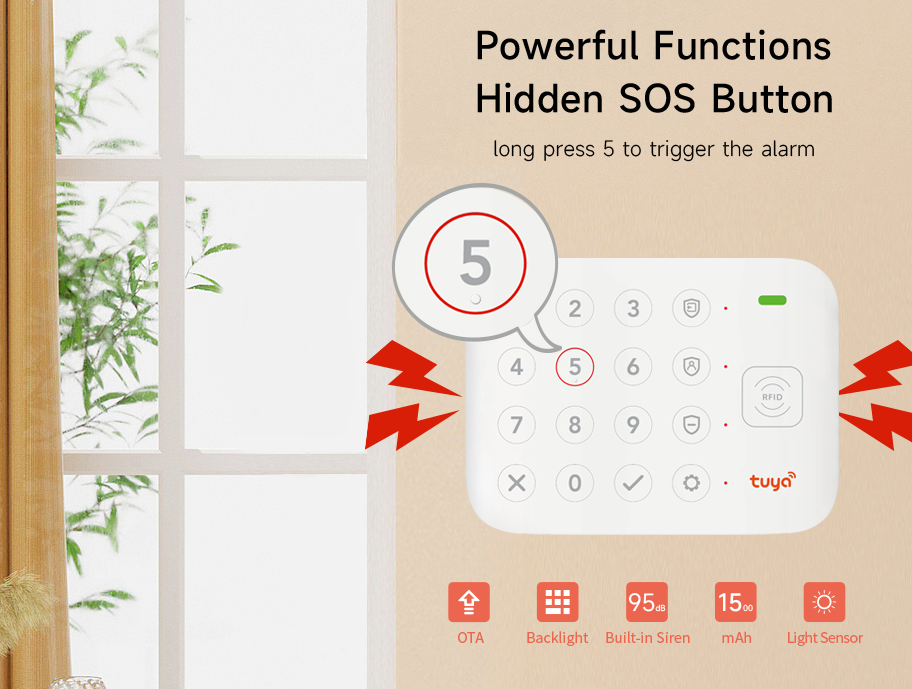 Powerful Functions
Hidden SOS Button

long press 5 to trigger the alarm

5

2 3
4 5 6
7 8 9
0

RFID

tuya

OTA

Backlight

95dB
Built-in Siren

1500
mAh

Light Sensor